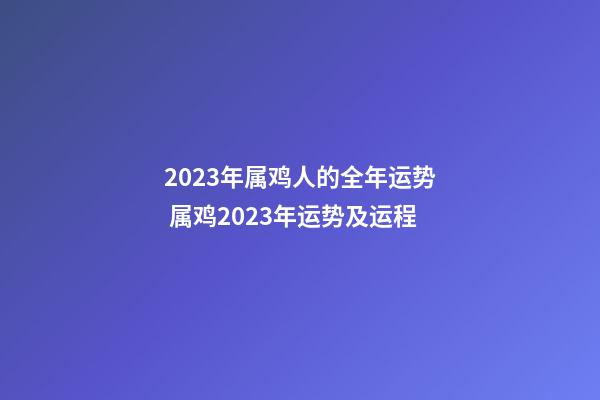 2023年属鸡人的全年运势
属鸡2023年运势及运程